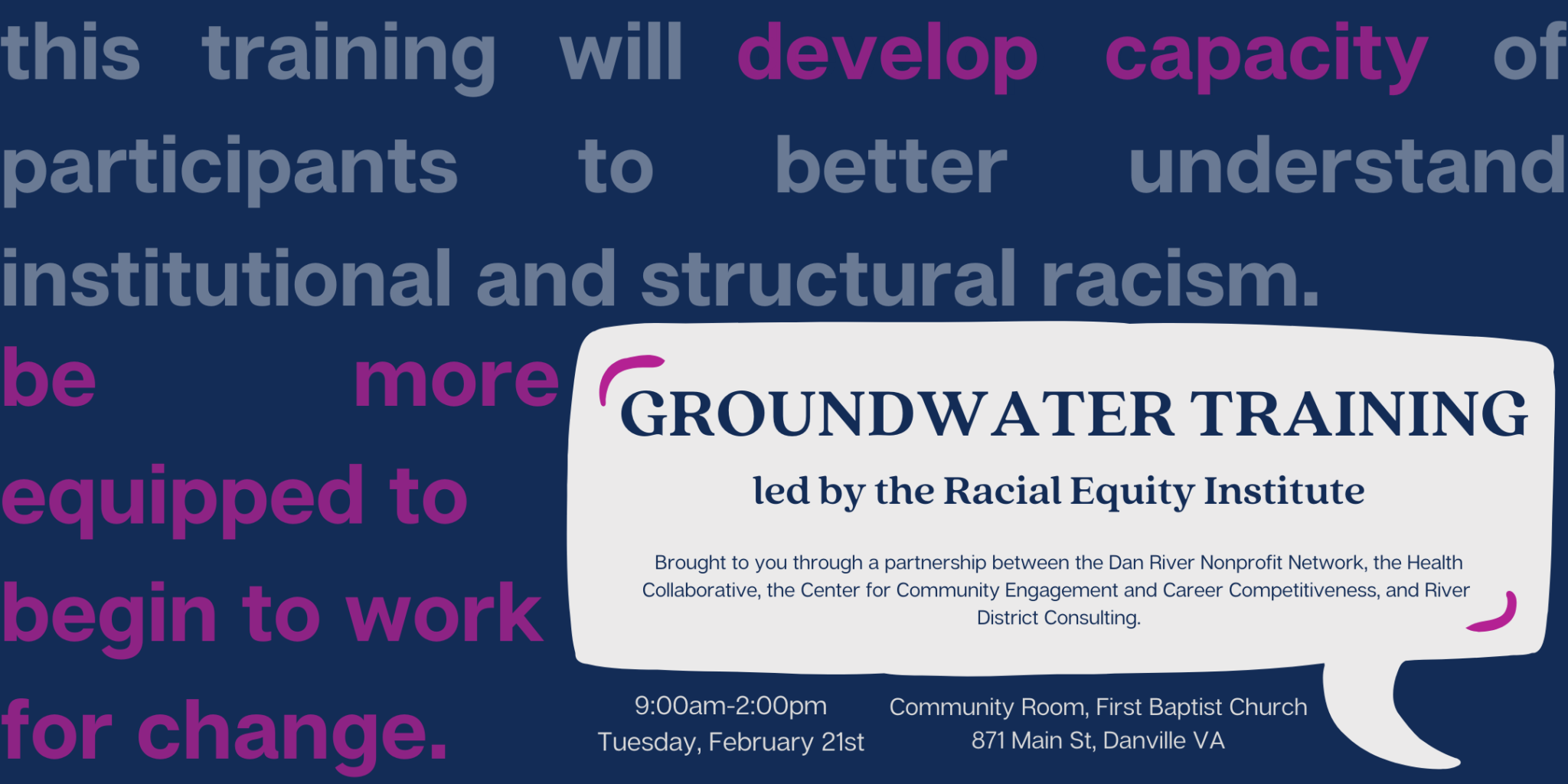 this training will develop capacity of participants to better understand institutional and structural racism. be more equipped to begin to work for change.

GROUNDWATER TRAINING

led by the Racial Equity Institute

Brought to you through a partnership between the Dan River Nonprofit Network, the Health Collaborative, the Center for Community Engagement and Career Competitiveness, and River District Consulting.

9:00am-2:00pm
Tuesday, February 21st

Community Room, First Baptist Church
871 Main St, Danville VA